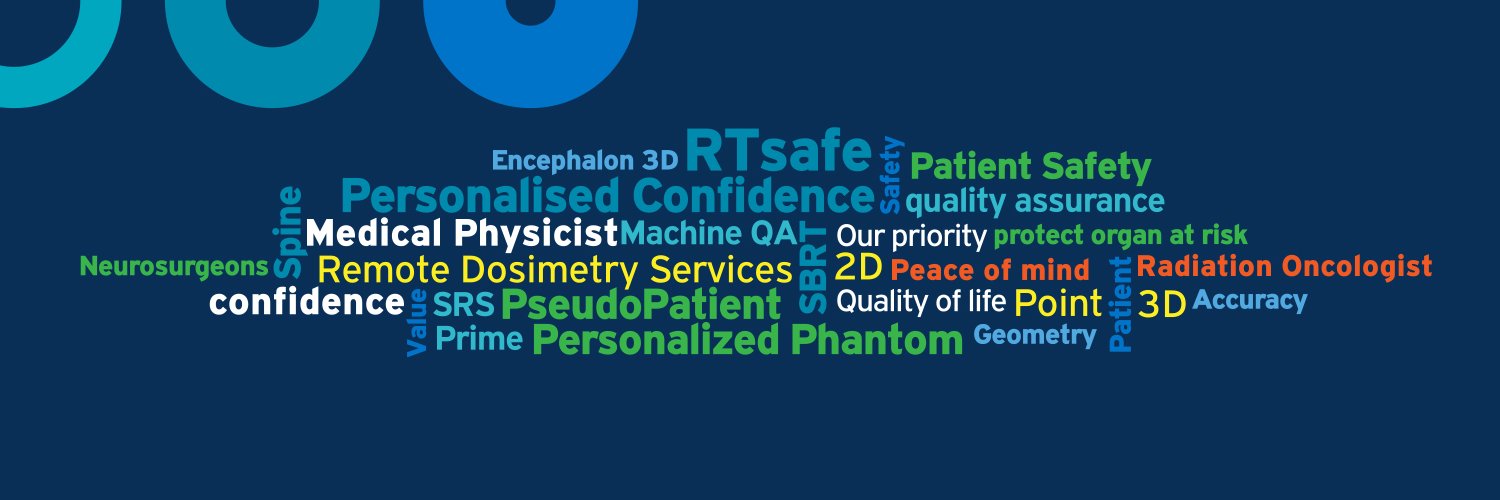 Encephalon 3D RTsafe Safety Patient Safety
Personalised Confidence quality assurance
Spine Medical Physicist Machine QA SBRT Our priority protect organ at risk
Neurosurgeons Remote Dosimetry Services 2D Peace of mind Patient Radiation Oncologist
confidence Value SRS PseudoPatient Quality of life Point 3D Accuracy
Prime Personalized Phantom Geometry